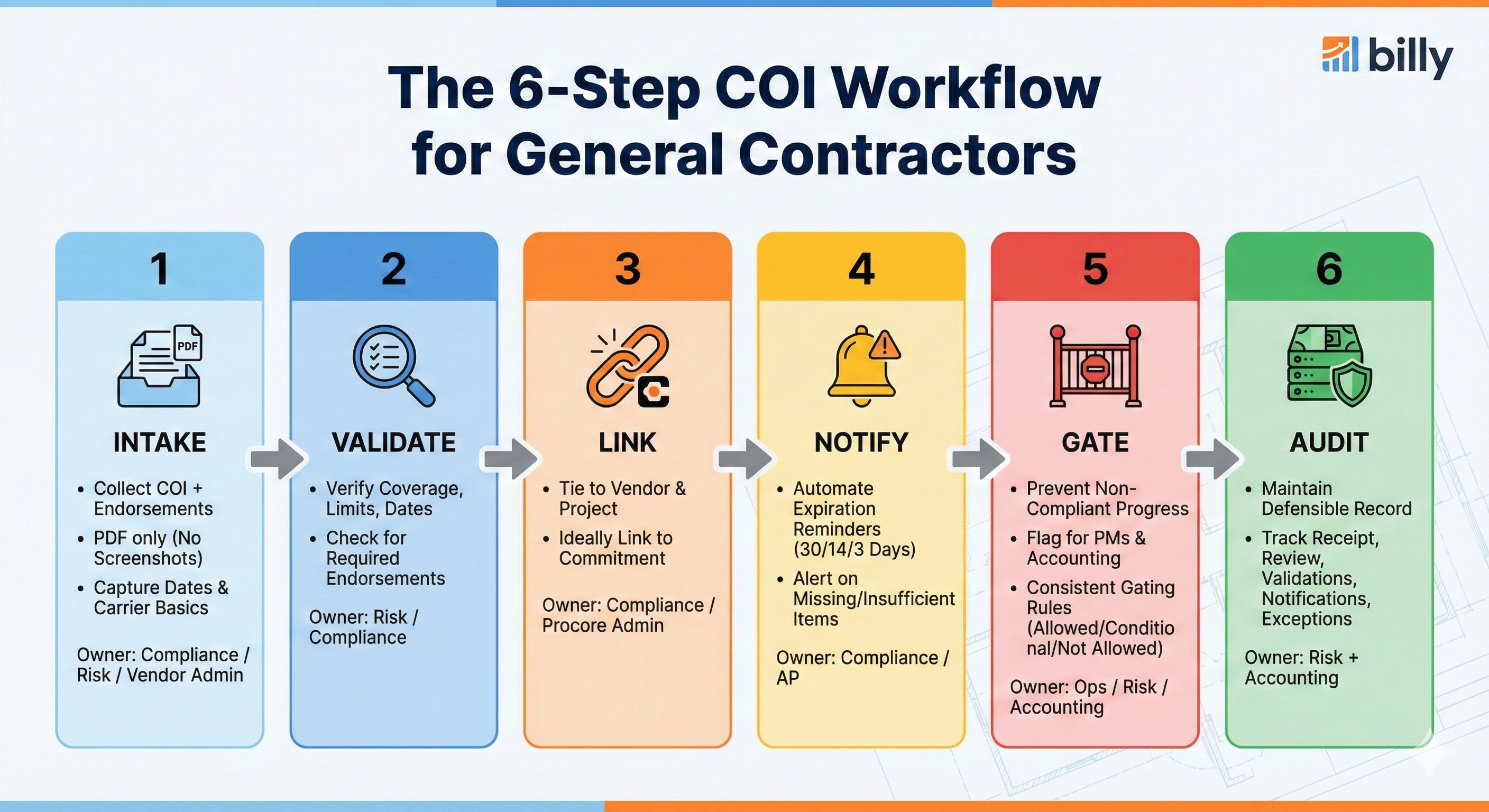 billy

The 6-Step COI Workflow for General Contractors

1

PDF

INTAKE

• Collect COI + Endorsements
• PDF only (No Screenshots)
• Capture Dates & Carrier Basics

Owner: Compliance / Risk / Vendor Admin

2

VALIDATE

• Verify Coverage, Limits, Dates
• Check for Required Endorsements

Owner: Risk / Compliance

3

LINK

• Tie to Vendor & Project
• Ideally Link to Commitment

Owner: Compliance / Procore Admin

4

NOTIFY

• Automate Expiration Reminders (30/14/3 Days)
• Alert on Missing/Insufficient Items

Owner: Compliance / AP

5

GATE

• Prevent Non-Compliant Progress
• Flag for PMs & Accounting
• Consistent Gating Rules (Allowed/Conditional/Not Allowed)

Owner: Ops / Risk / Accounting

6

AUDIT

• Maintain Defensible Record
• Track Receipt, Review, Validations, Notifications, Exceptions

Owner: Risk + Accounting